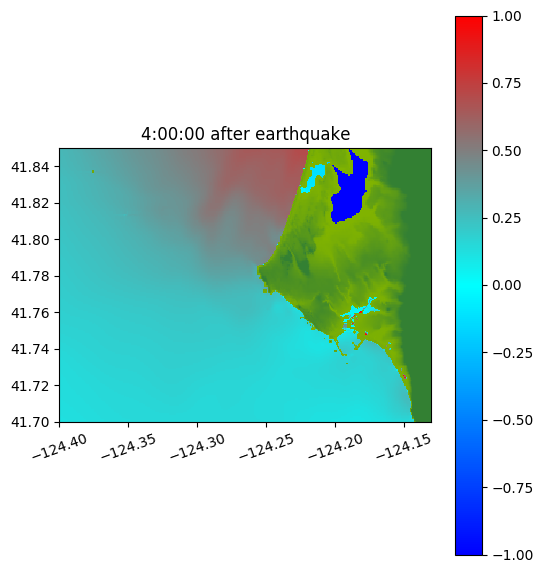 4:00:00 after earthquake

41.84
41.82
41.80
41.78
41.76
41.74
41.72
41.70

−124.40
−124.35
−124.30
−124.25
−124.20
−124.15

1.00
0.75
0.50
0.25
0.00
−0.25
−0.50
−0.75
−1.00